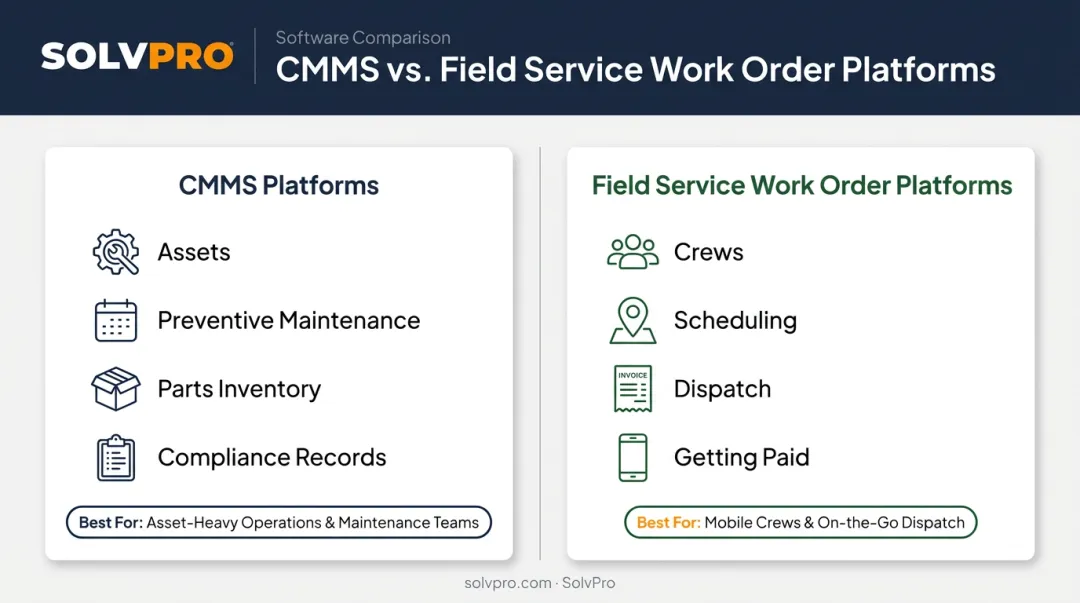 SOLVPRO

Software Comparison
CMMS vs. Field Service Work Order Platforms

CMMS Platforms

Assets

Preventive Maintenance

Parts Inventory

Compliance Records

Best For: Asset-Heavy Operations & Maintenance Teams

Field Service Work Order Platforms

Crews

Scheduling

INVOICE

Dispatch

Getting Paid

Best For: Mobile Crews & On-the-Go Dispatch

solvpro.com · SolvPro